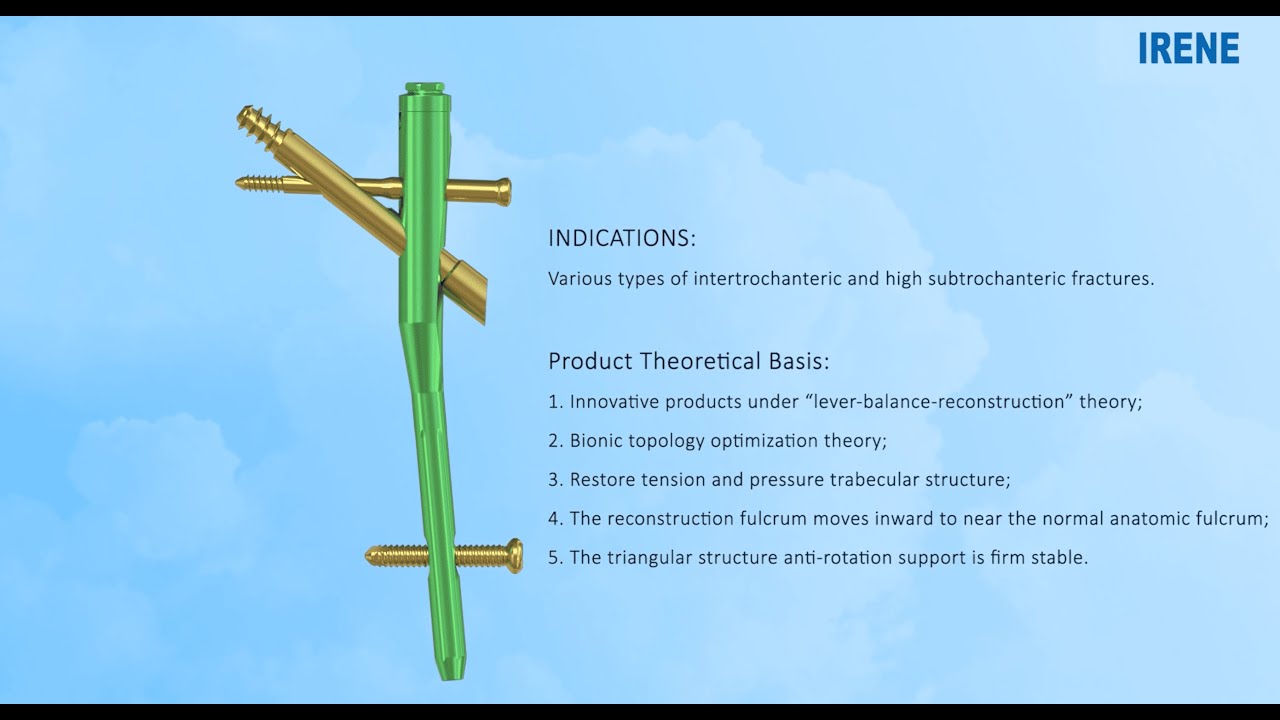 IRENE

INDICATIONS:

Various types of intertrochanteric and high subtrochanteric fractures.

Product Theoretical Basis:

1. Innovative products under “lever-balance-reconstruction” theory;

2. Bionic topology optimization theory;

3. Restore tension and pressure trabecular structure;

4. The reconstruction fulcrum moves inward to near the normal anatomic fulcrum;

5. The triangular structure anti-rotation support is firm stable.